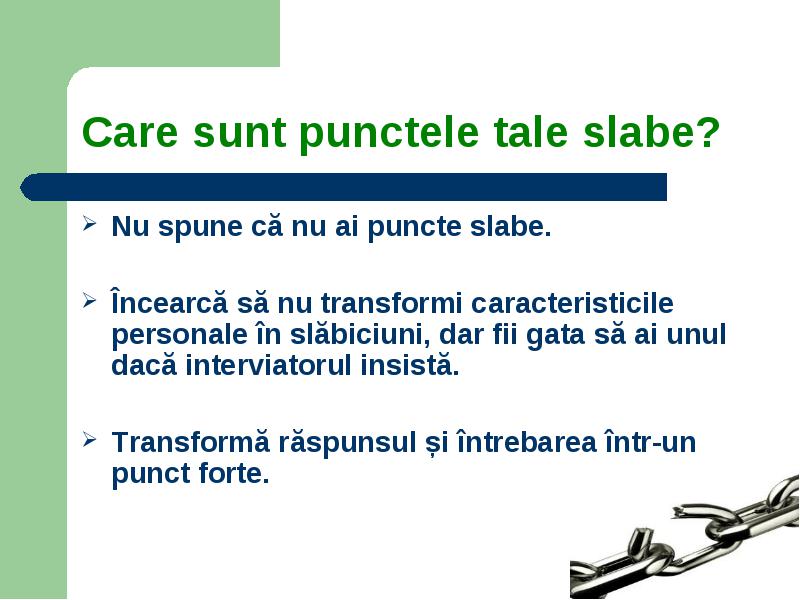 Care sunt punctele tale slabe?

➢ Nu spune că nu ai puncte slabe.

➢ Încearcă să nu transformi caracteristicile personale în slăbiciuni, dar fii gata să ai unul dacă interviatorul insistă.

➢ Transformă răspunsul și întrebarea într-un punct forte.